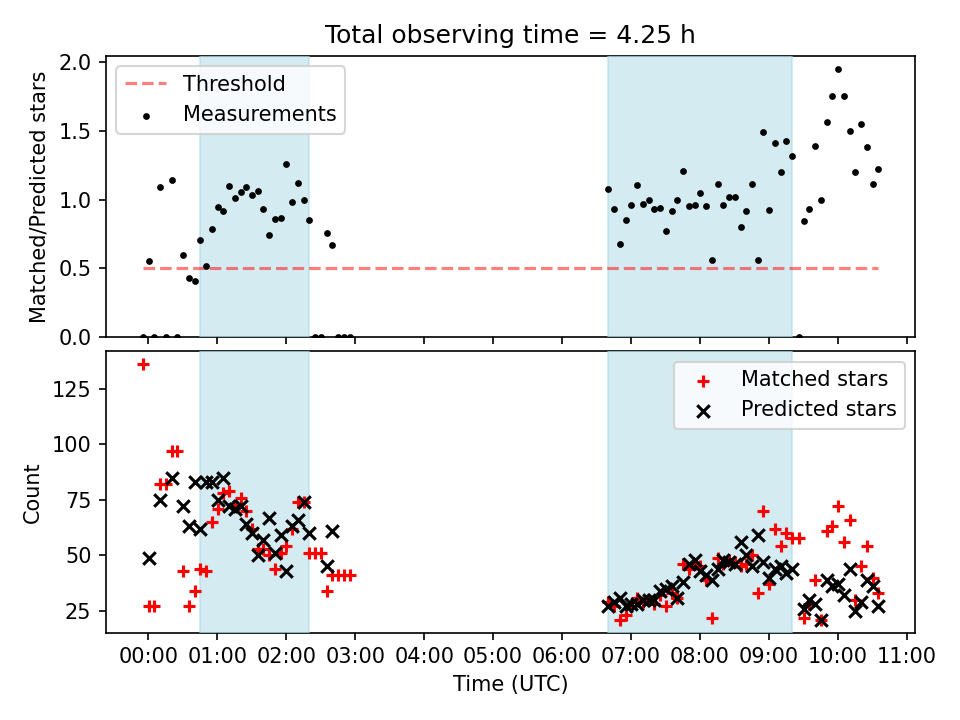 Total observing time = 4.25 h

Threshold
Measurements

Matched/Predicted stars

2.0
1.5
1.0
0.5
0.0

Matched stars
Predicted stars

Count

125
100
75
50
25

00:00 01:00 02:00 03:00 04:00 05:00 06:00 07:00 08:00 09:00 10:00 11:00

Time (UTC)